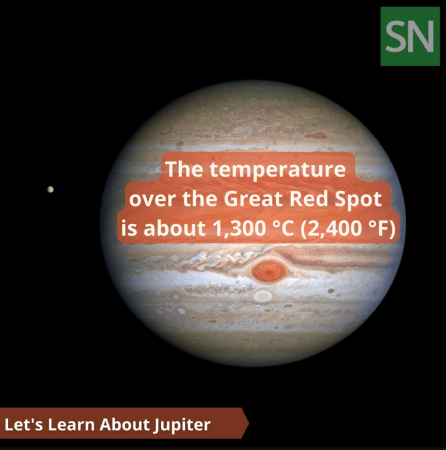 SN

The temperature over the Great Red Spot is about 1,300 °C (2,400 °F)

Let's Learn About Jupiter